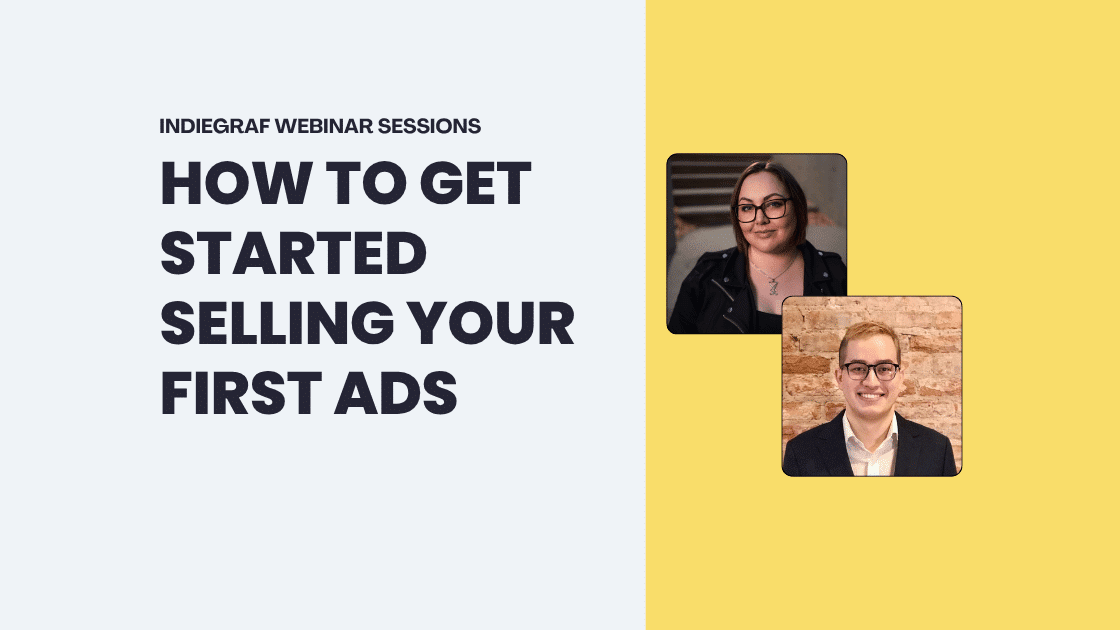 INDIEGRAF WEBINAR SESSIONS

HOW TO GET STARTED SELLING YOUR FIRST ADS